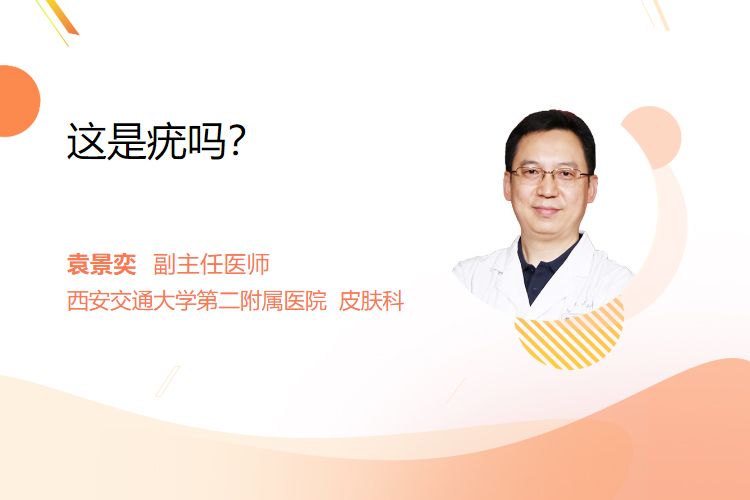 这是疣吗?

袁景奕 副主任医师
西安交通大学第二附属医院 皮肤科